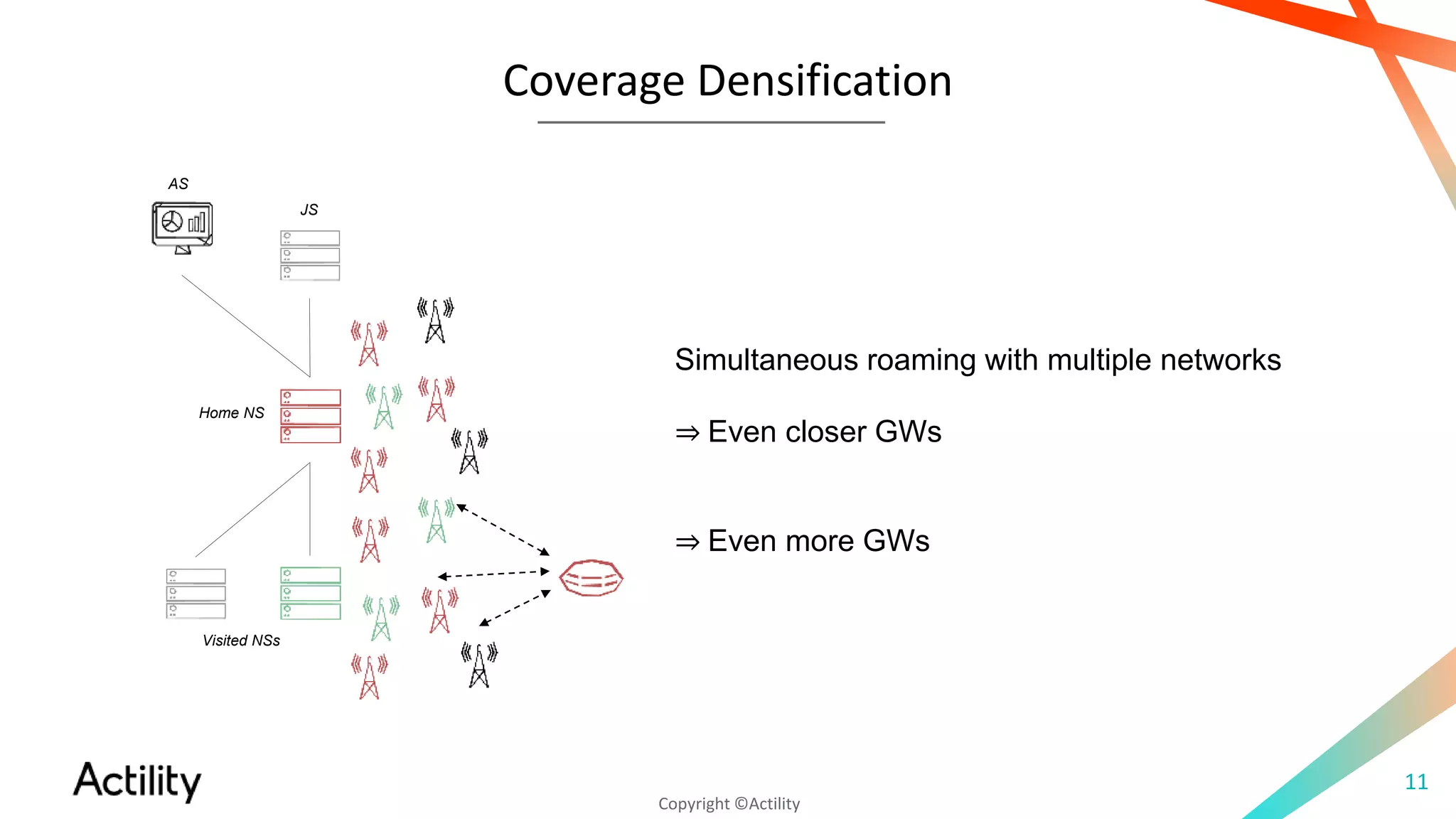 Coverage Densification

AS

JS

Home NS

Visited NSs

Simultaneous roaming with multiple networks

⇒ Even closer GWs

⇒ Even more GWs

Actility

Copyright ©Actility

11